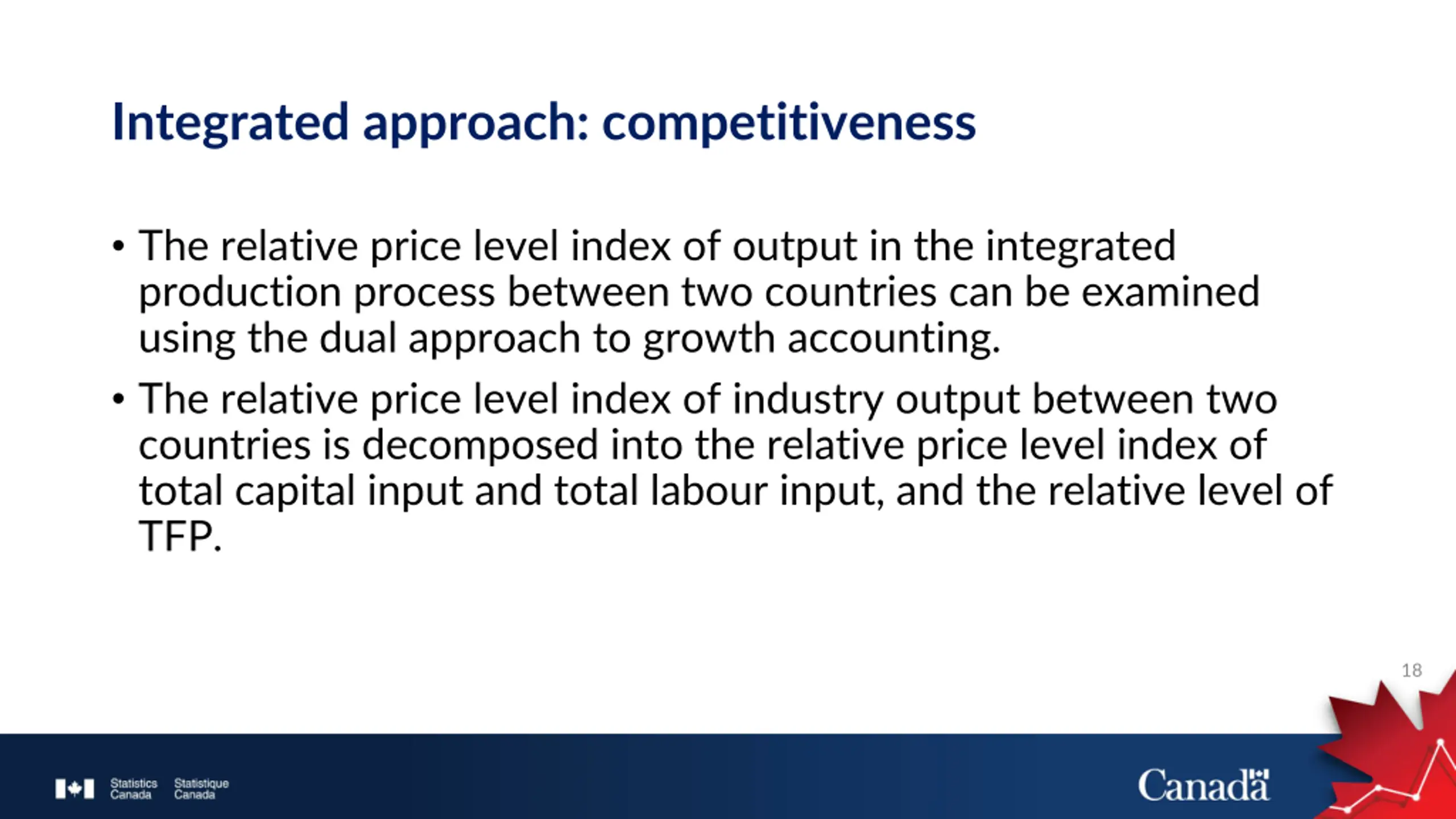 Integrated approach: competitiveness

• The relative price level index of output in the integrated production process between two countries can be examined using the dual approach to growth accounting.

• The relative price level index of industry output between two countries is decomposed into the relative price level index of total capital input and total labour input, and the relative level of TFP.

18

Statistics Canada Statistique Canada

Canada